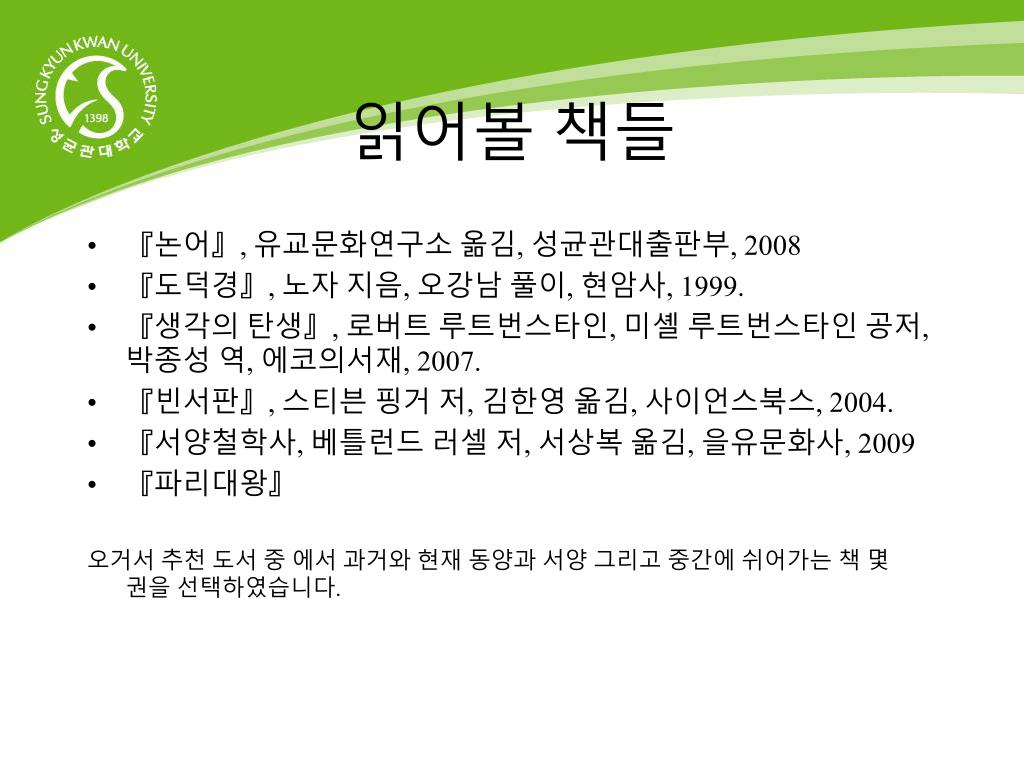 SUNGKYUNKWAN UNIVERSITY
1398
성균관대학교

읽어볼 책들

• 『논어』, 유교문화연구소 옮김, 성균관대출판부, 2008
• 『도덕경』, 노자 지음, 오강남 풀이, 현암사, 1999.
• 『생각의 탄생』, 로버트 루트번스타인, 미셸 루트번스타인 공저, 박종성 역, 에코의서재, 2007.
• 『빈서판』, 스티븐 핑거 저, 김한영 옮김, 사이언스북스, 2004.
• 『서양철학사, 베틀런드 러셀 저, 서상복 옮김, 을유문화사, 2009
• 『파리대왕』

오거서 추천 도서 중 에서 과거와 현재 동양과 서양 그리고 중간에 쉬어가는 책 몇 권을 선택하였습니다.